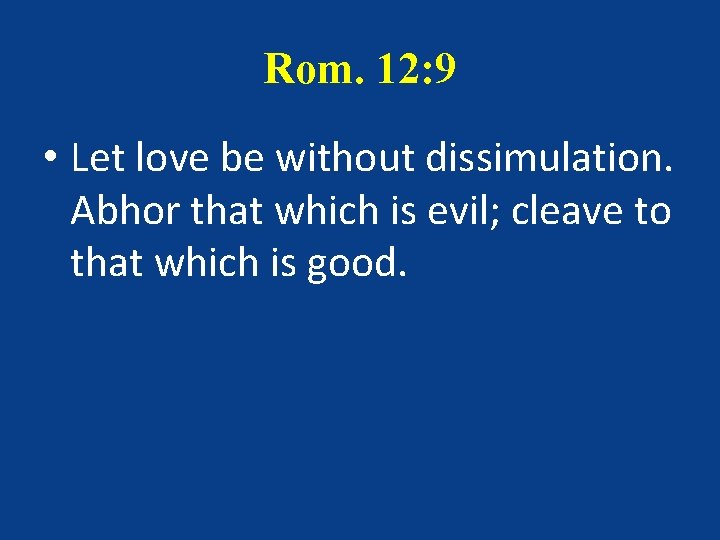 Rom. 12:9

• Let love be without dissimulation. Abhor that which is evil; cleave to that which is good.